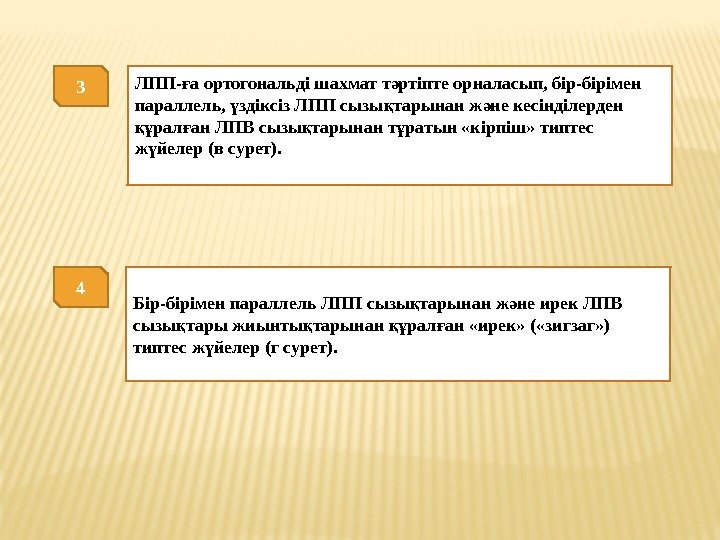 3

ЛПП-ға ортогональді шахмат тәртіпте орналасып, бір-бірімен параллель, үздіксіз ЛПП сызықтарынан және кесінділерден құралған ЛПВ сызықтарынан тұратын «кірпіш» типтес жүйелер (в сурет).

4

Бір-бірімен параллель ЛПП сызықтарынан және ирек ЛПВ сызықтары жиынтықтарынан құралған «ирек» («зигзаг») типтес жүйелер (г сурет).